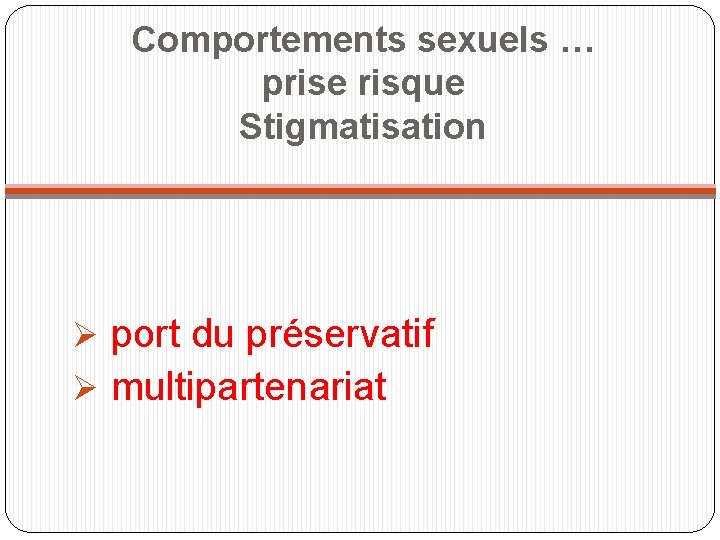 Comportements sexuels …
prise risque
Stigmatisation

➢ port du préservatif
➢ multipartenariat